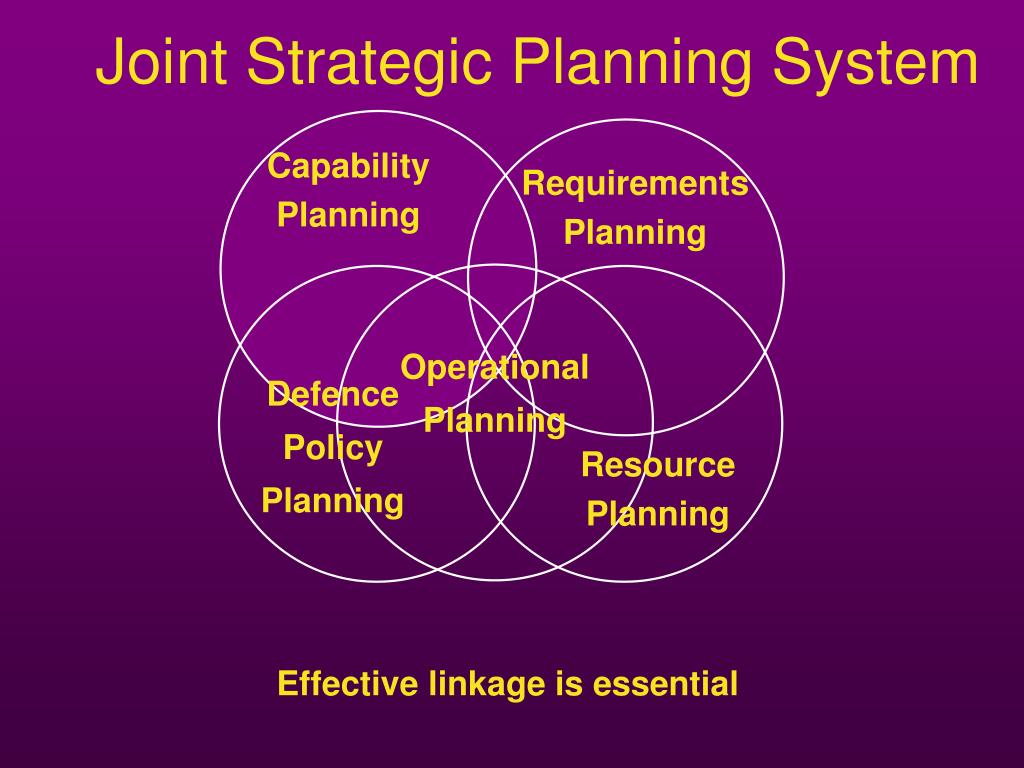 Joint Strategic Planning System

Capability Planning

Requirements Planning

Operational Planning

Defence Policy Planning

Resource Planning

Effective linkage is essential